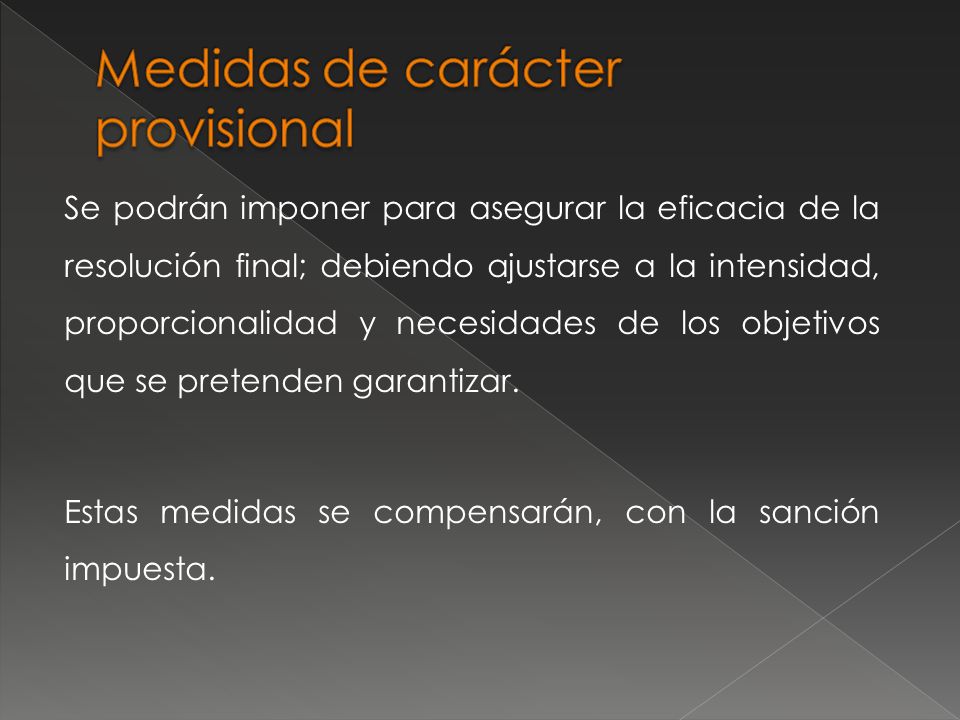 Medidas de carácter provisional

Se podrán imponer para asegurar la eficacia de la resolución final; debiendo ajustarse a la intensidad, proporcionalidad y necesidades de los objetivos que se pretenden garantizar.

Estas medidas se compensarán, con la sanción impuesta.